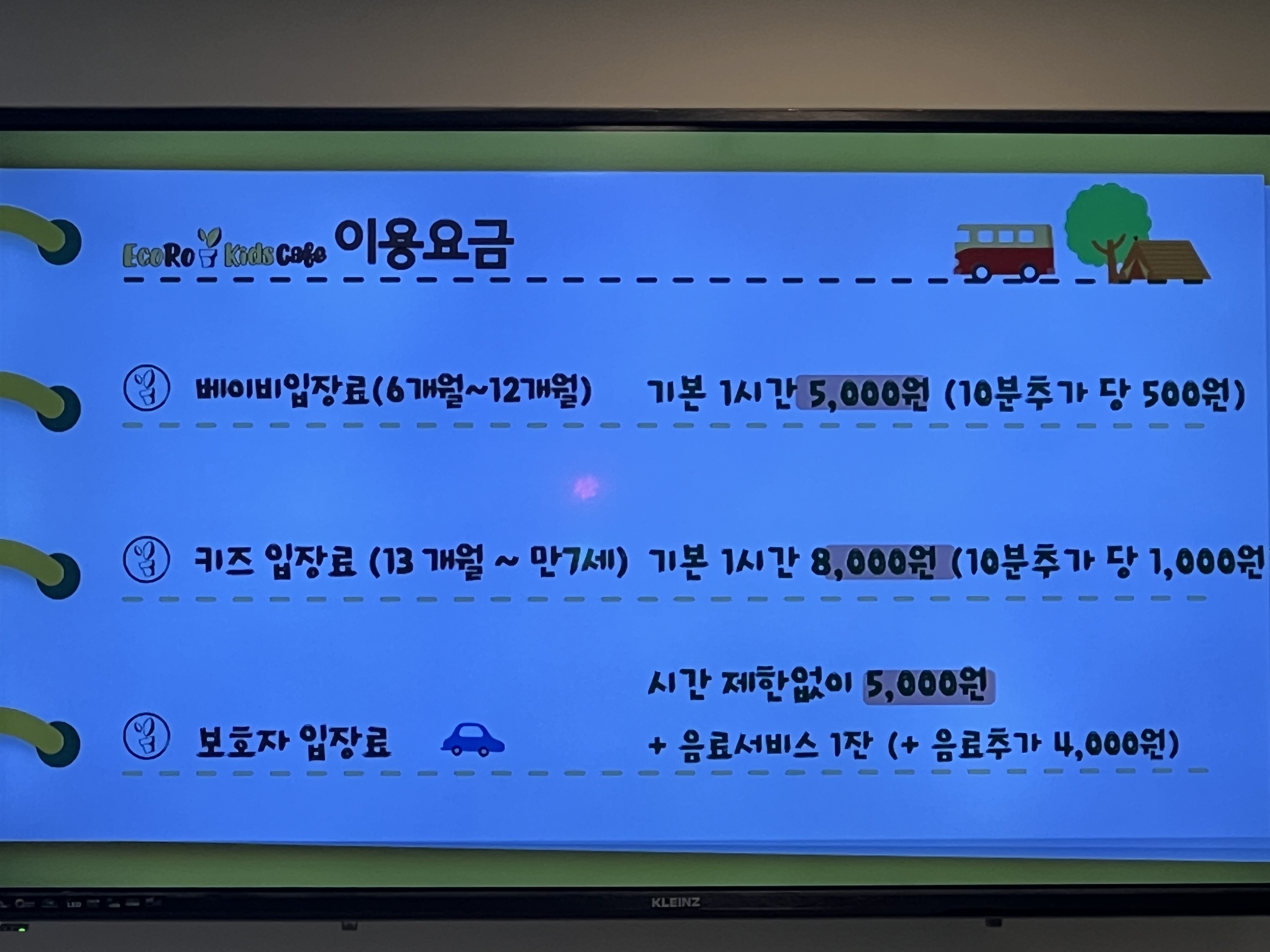 EcoRo Kids Cafe 이용요금

베이비입장료(6개월~12개월) 기본 1시간 5,000원 (10분추가 당 500원)

키즈 입장료 (13 개월 ~ 만7세) 기본 1시간 8,000원 (10분추가 당 1,000원

보호자 입장료 시간 제한없이 5,000원 + 음료서비스 1잔 (+ 음료추가 4,000원)

KLEINZ